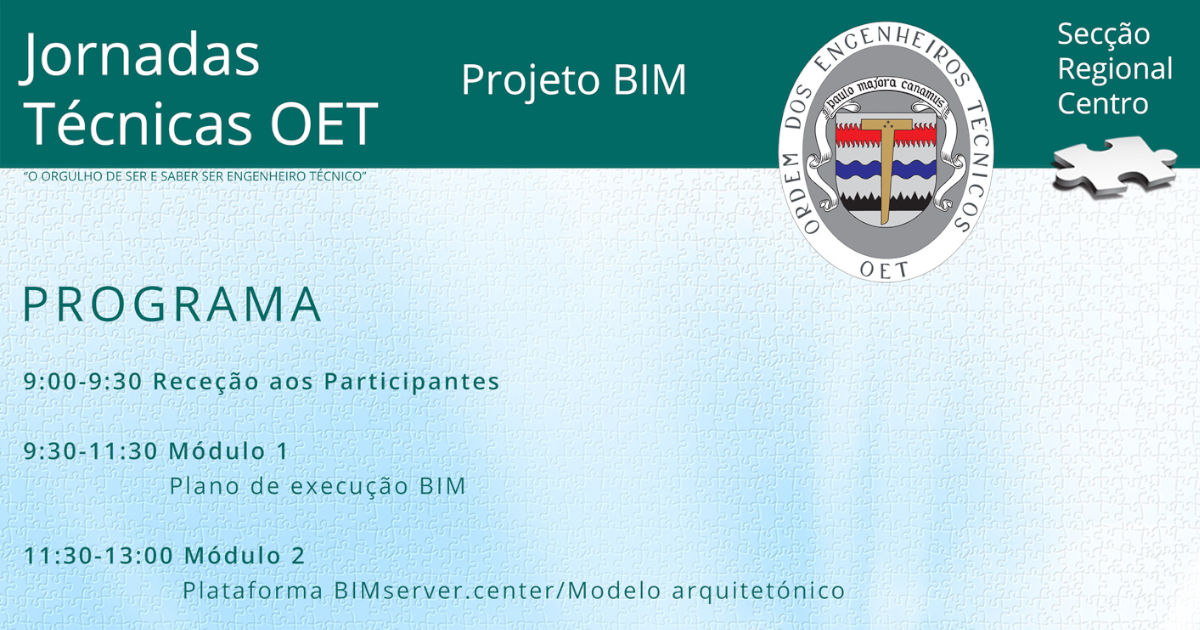 Jornadas Técnicas OET

"O ORGULHO DE SER E SABER SER ENGENHEIRO TÉCNICO"

Projeto BIM

ORDEM DOS ENGENHEIROS TÉCNICOS
paulo majora canamus
OET

Secção Regional Centro

PROGRAMA

9:00-9:30 Receção aos Participantes

9:30-11:30 Módulo 1
Plano de execução BIM

11:30-13:00 Módulo 2
Plataforma BIMserver.center/Modelo arquitetónico